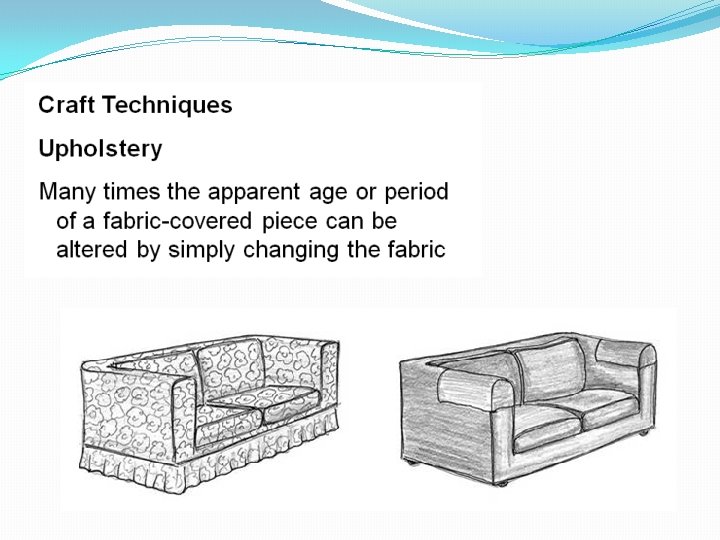 Craft Techniques

Upholstery

Many times the apparent age or period of a fabric-covered piece can be altered by simply changing the fabric